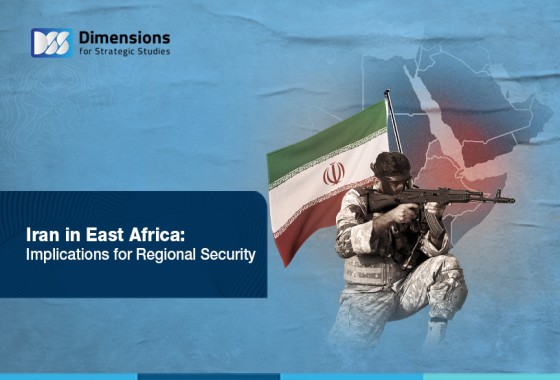 DSS Dimensions for Strategic Studies

Iran in East Africa:
Implications for Regional Security